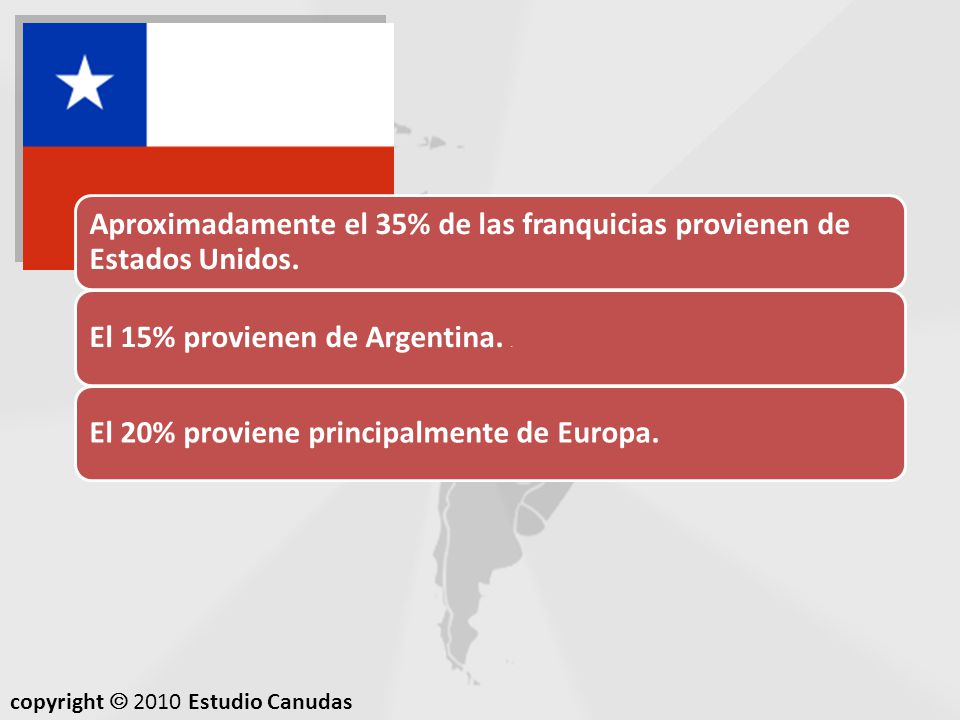 Aproximadamente el 35% de las franquicias provienen de Estados Unidos.

El 15% provienen de Argentina.

El 20% proviene principalmente de Europa.

copyright © 2010 Estudio Canudas